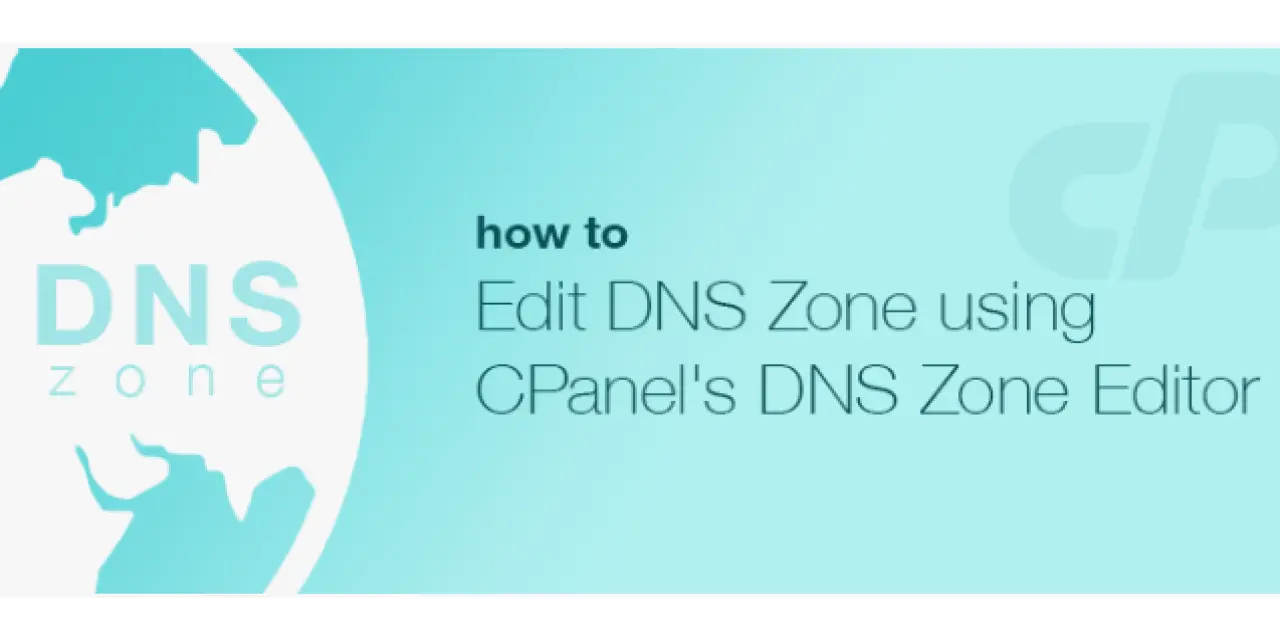 DNS
zone

how to
Edit DNS Zone using
CPanel's DNS Zone Editor

cP